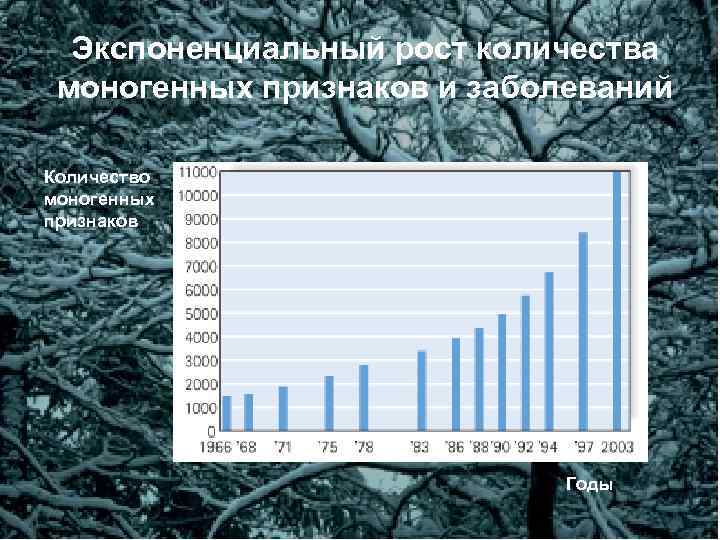 Экспоненциальный рост количества моногенных признаков и заболеваний

Количество моногенных признаков

11000
10000
9000
8000
7000
6000
5000
4000
3000
2000
1000
0

1966 '68 '71 '75 '78 '83 '86 '88 '90 '92 '94 '97 2003

Годы